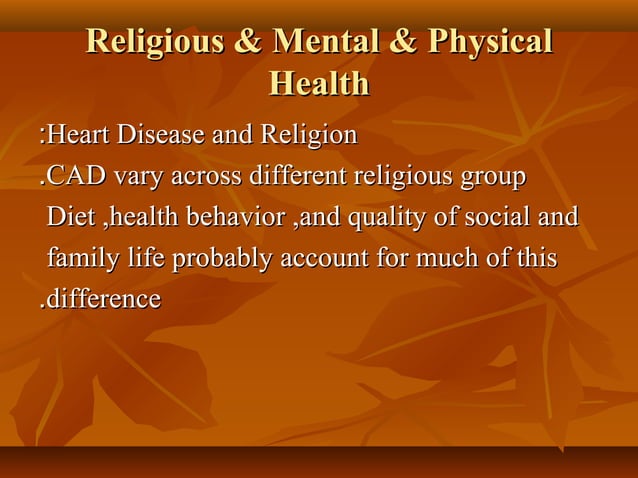 Religious & Mental & Physical Health

:Heart Disease and Religion

.CAD vary across different religious group

Diet ,health behavior ,and quality of social and family life probably account for much of this .difference